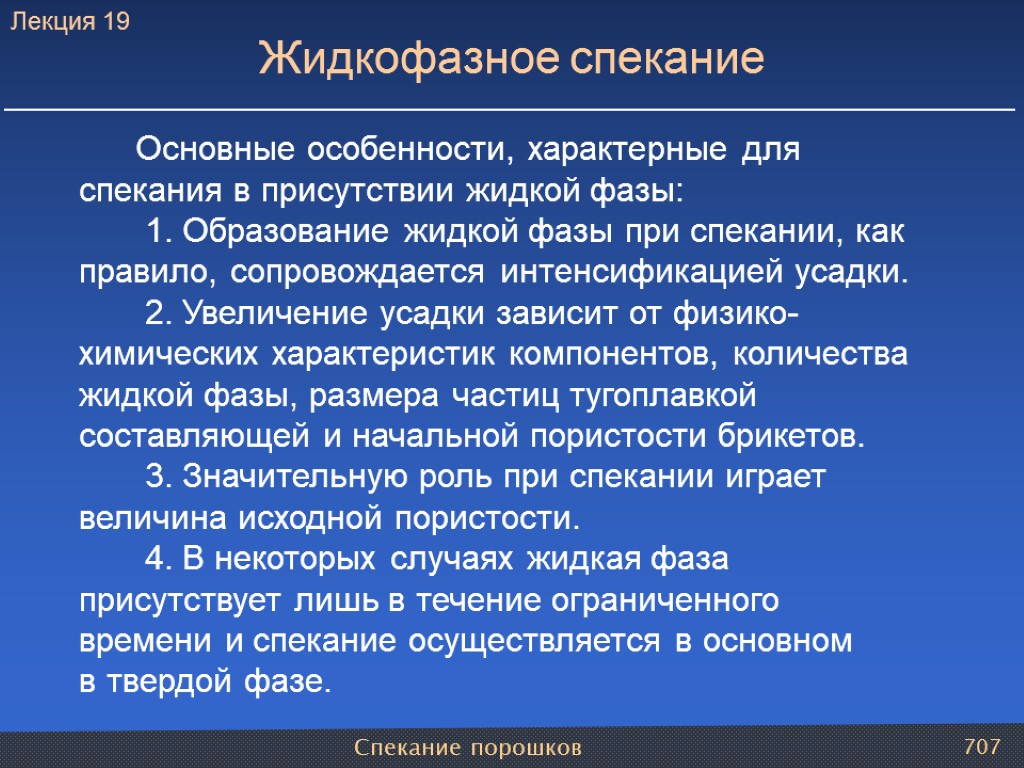 Лекция 19

Жидкофазное спекание

Основные особенности, характерные для спекания в присутствии жидкой фазы:

1. Образование жидкой фазы при спекании, как правило, сопровождается интенсификацией усадки.

2. Увеличение усадки зависит от физико-химических характеристик компонентов, количества жидкой фазы, размера частиц тугоплавкой составляющей и начальной пористости брикетов.

3. Значительную роль при спекании играет величина исходной пористости.

4. В некоторых случаях жидкая фаза присутствует лишь в течение ограниченного времени и спекание осуществляется в основном в твердой фазе.

Спекание порошков

707